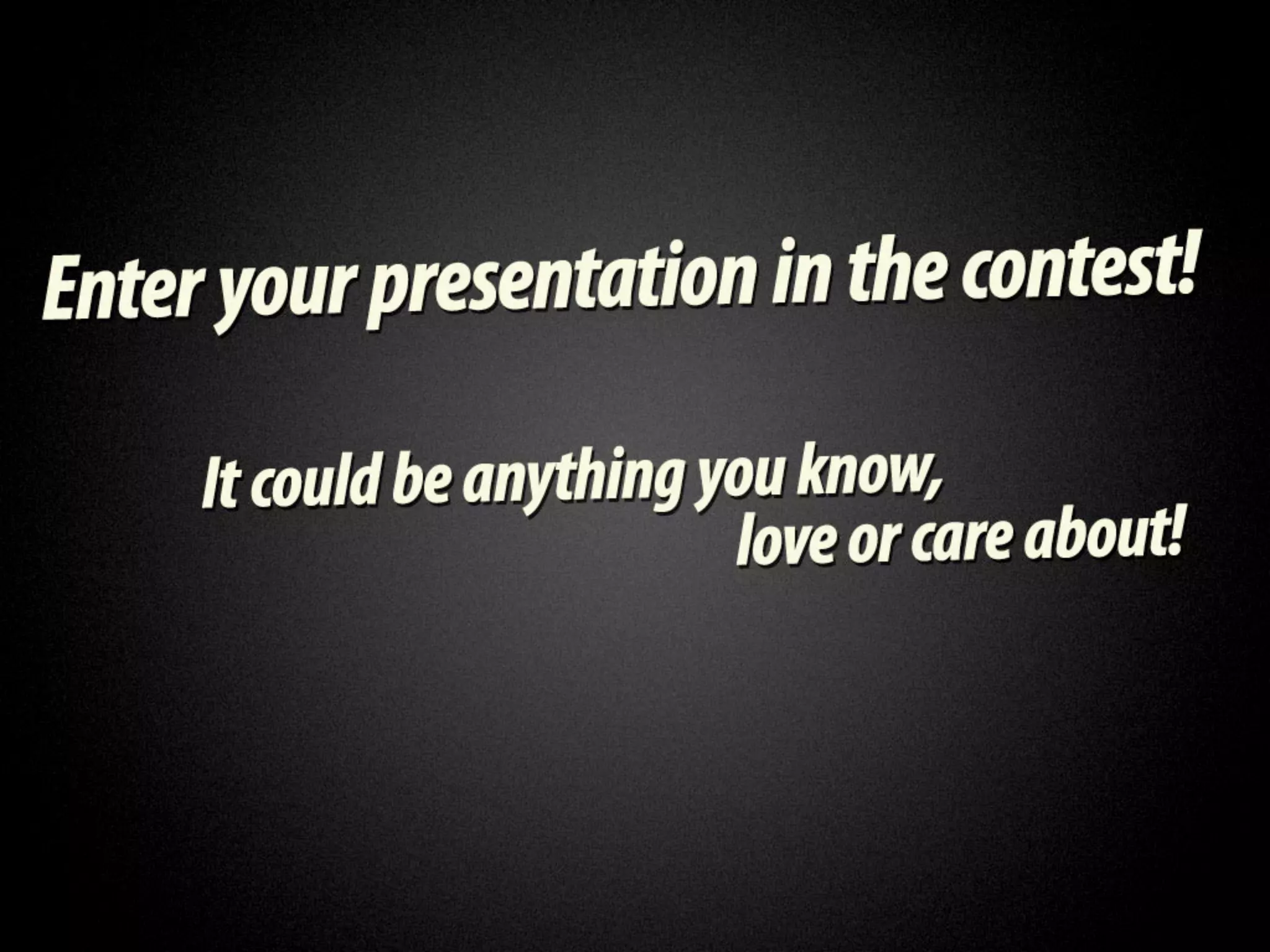 Enter your presentation in the contest!

It could be anything you know, love or care about!